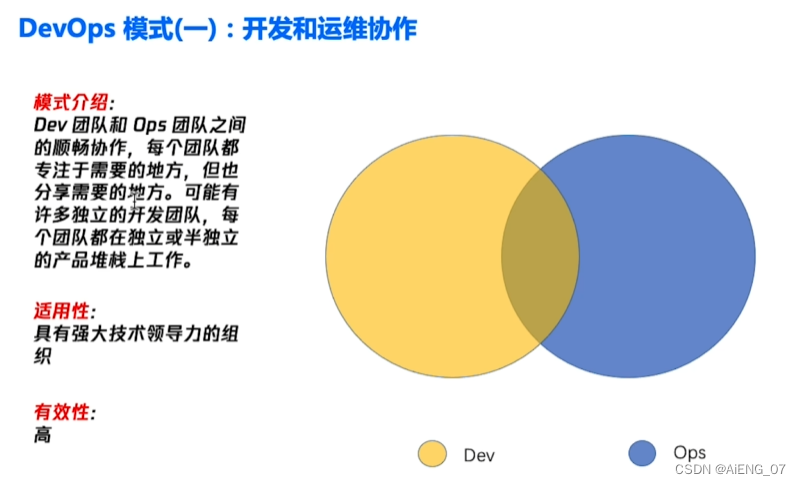 DevOps 模式(一)：开发和运维协作

模式介绍：
Dev 团队和 Ops 团队之间的顺畅协作，每个团队都专注于需要的地方，但也分享需要的地方。可能有许多独立的开发团队，每个团队都在独立或半独立的产品堆栈上工作。

适用性：
具有强大技术领导力的组织

有效性：
高

Dev

Ops

CSDN @AiENG_07